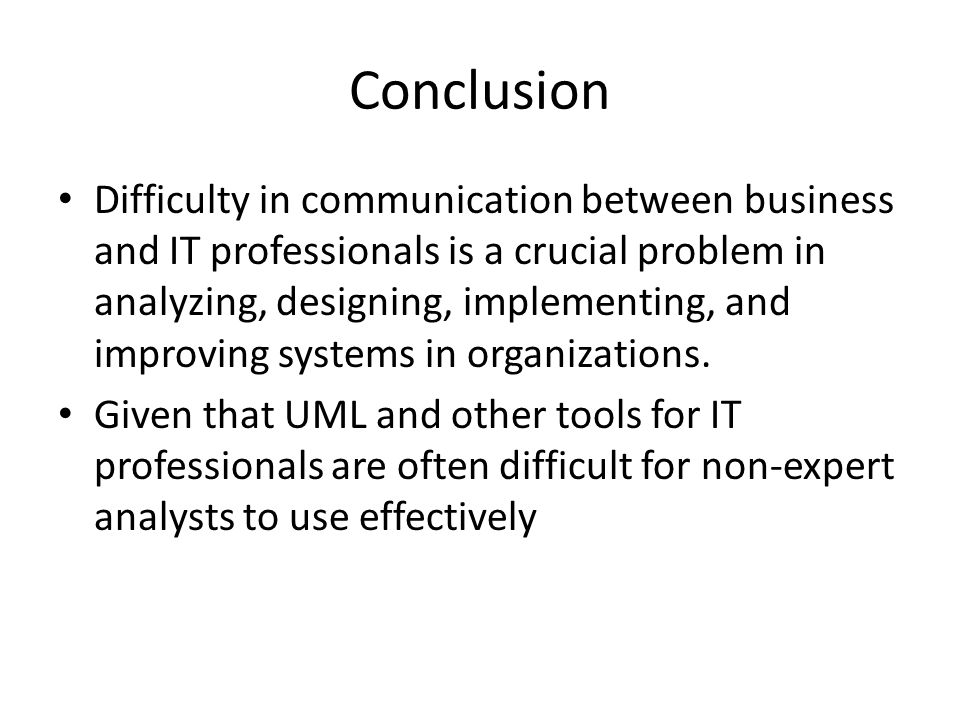 Conclusion

• Difficulty in communication between business and IT professionals is a crucial problem in analyzing, designing, implementing, and improving systems in organizations.

• Given that UML and other tools for IT professionals are often difficult for non-expert analysts to use effectively